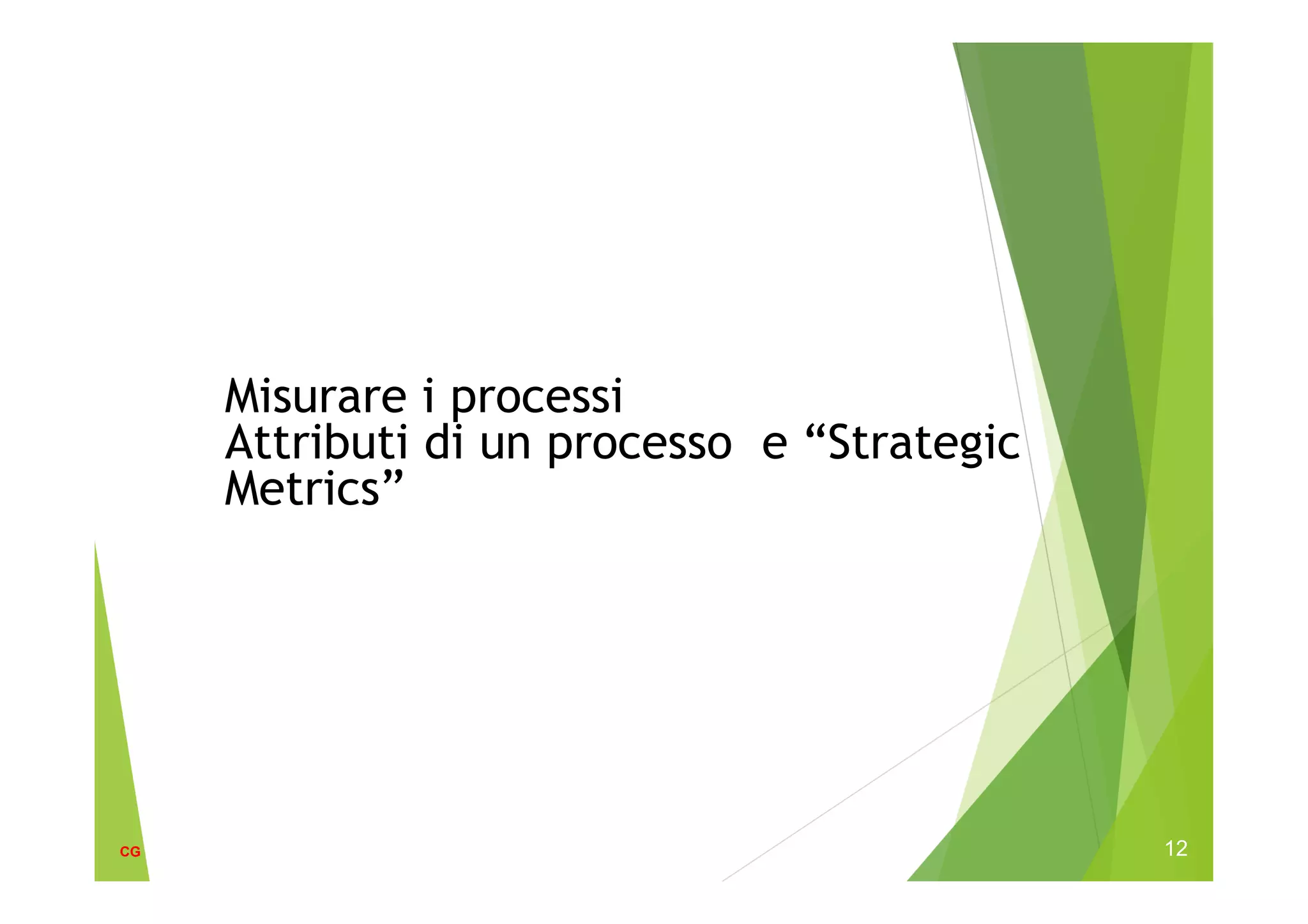 Misurare i processi
Attributi di un processo e “Strategic Metrics”

CG

12